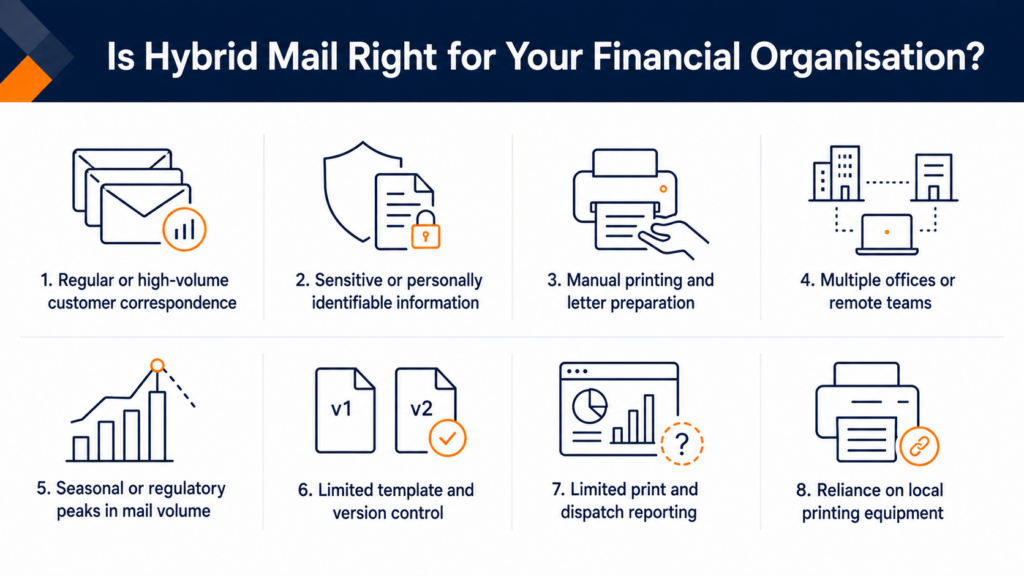 Is Hybrid Mail Right for Your Financial Organisation?

1. Regular or high-volume customer correspondence

2. Sensitive or personally identifiable information

3. Manual printing and letter preparation

4. Multiple offices or remote teams

5. Seasonal or regulatory peaks in mail volume

v1

v2

6. Limited template and version control

?

7. Limited print and dispatch reporting

8. Reliance on local printing equipment